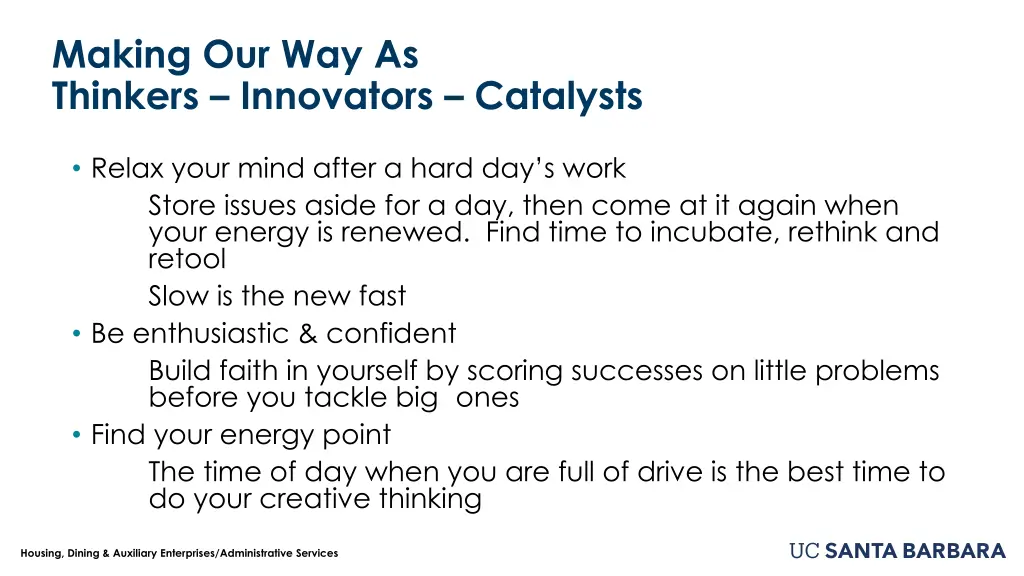 Making Our Way As
Thinkers – Innovators – Catalysts

• Relax your mind after a hard day's work
Store issues aside for a day, then come at it again when your energy is renewed. Find time to incubate, rethink and retool
Slow is the new fast
• Be enthusiastic & confident
Build faith in yourself by scoring successes on little problems before you tackle big ones
• Find your energy point
The time of day when you are full of drive is the best time to do your creative thinking

Housing, Dining & Auxiliary Enterprises/Administrative Services

UC SANTA BARBARA